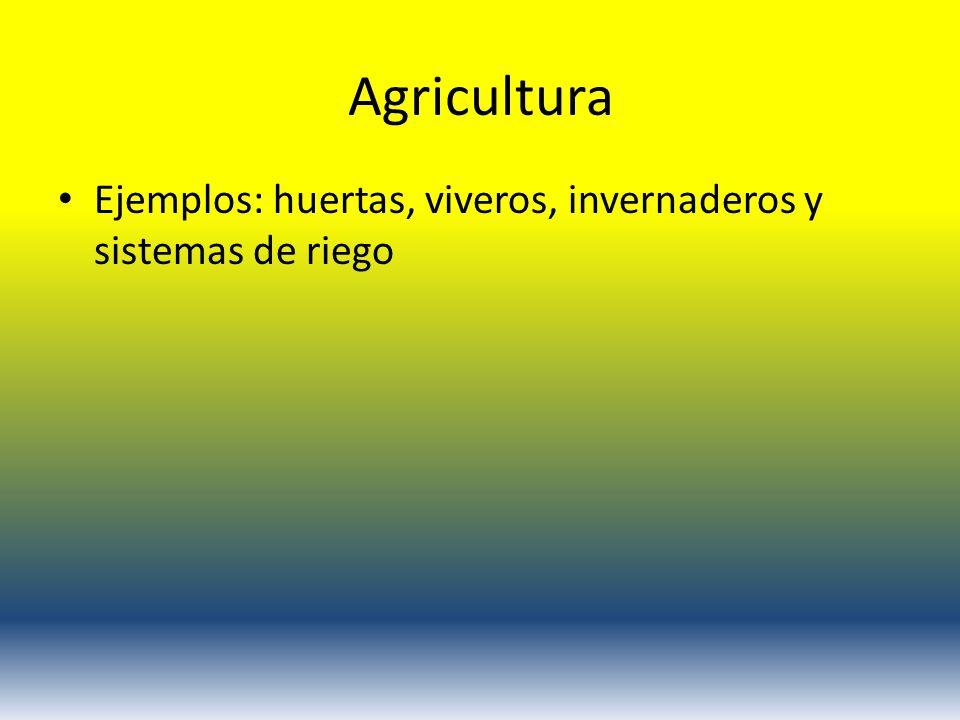 Agricultura

• Ejemplos: huertas, viveros, invernaderos y sistemas de riego